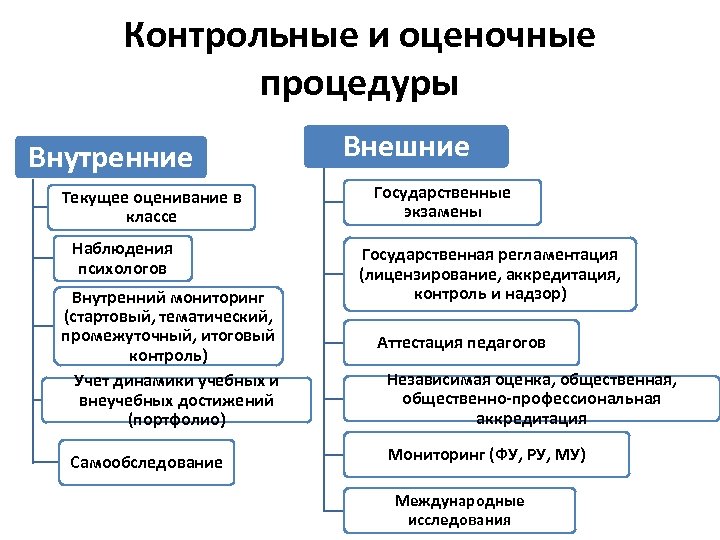 Контрольные и оценочные процедуры

Внутренние

Текущее оценивание в классе

Наблюдения психологов

Внутренний мониторинг (стартовый, тематический, промежуточный, итоговый контроль)

Учет динамики учебных и внеучебных достижений (портфолио)

Самообследование

Внешние

Государственные экзамены

Государственная регламентация (лицензирование, аккредитация, контроль и надзор)

Аттестация педагогов

Независимая оценка, общественная, общественно-профессиональная аккредитация

Мониторинг (ФУ, РУ, МУ)

Международные исследования